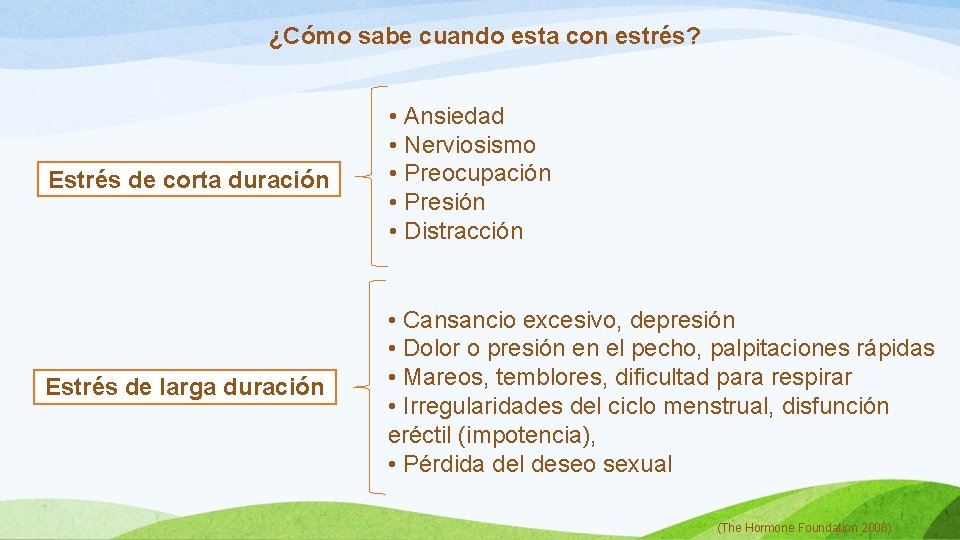 ¿Cómo sabe cuando esta con estrés?

Estrés de corta duración

• Ansiedad
• Nerviosismo
• Preocupación
• Presión
• Distracción

Estrés de larga duración

• Cansancio excesivo, depresión
• Dolor o presión en el pecho, palpitaciones rápidas
• Mareos, temblores, dificultad para respirar
• Irregularidades del ciclo menstrual, disfunción eréctil (impotencia),
• Pérdida del deseo sexual

(The Hormone Foundation 2006)